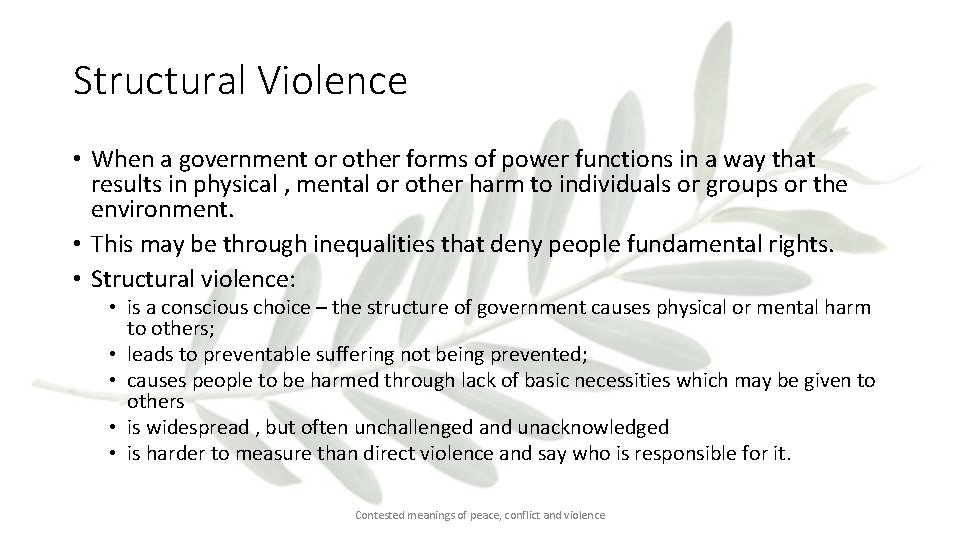 Structural Violence

• When a government or other forms of power functions in a way that results in physical , mental or other harm to individuals or groups or the environment.
• This may be through inequalities that deny people fundamental rights.
• Structural violence:
  • is a conscious choice – the structure of government causes physical or mental harm to others;
  • leads to preventable suffering not being prevented;
  • causes people to be harmed through lack of basic necessities which may be given to others
  • is widespread , but often unchallenged and unacknowledged
  • is harder to measure than direct violence and say who is responsible for it.

Contested meanings of peace, conflict and violence